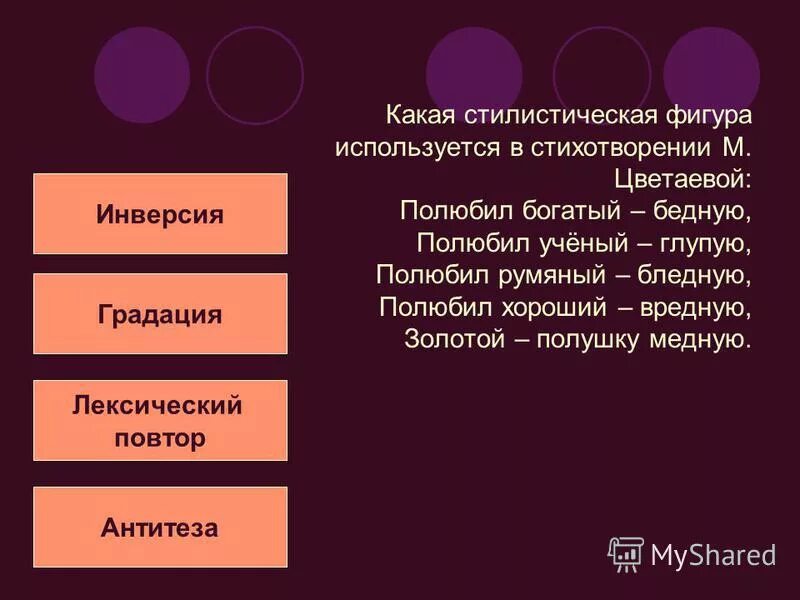 Какая стилистическая фигура используется в стихотворении М. Цветаевой:
Полюбил богатый – бедную,
Полюбил учёный – глупую,
Полюбил румяный – бледную,
Полюбил хороший – вредную,
Золотой – полушку медную.

Инверсия

Градация

Лексический повтор

Антитеза

MyShared